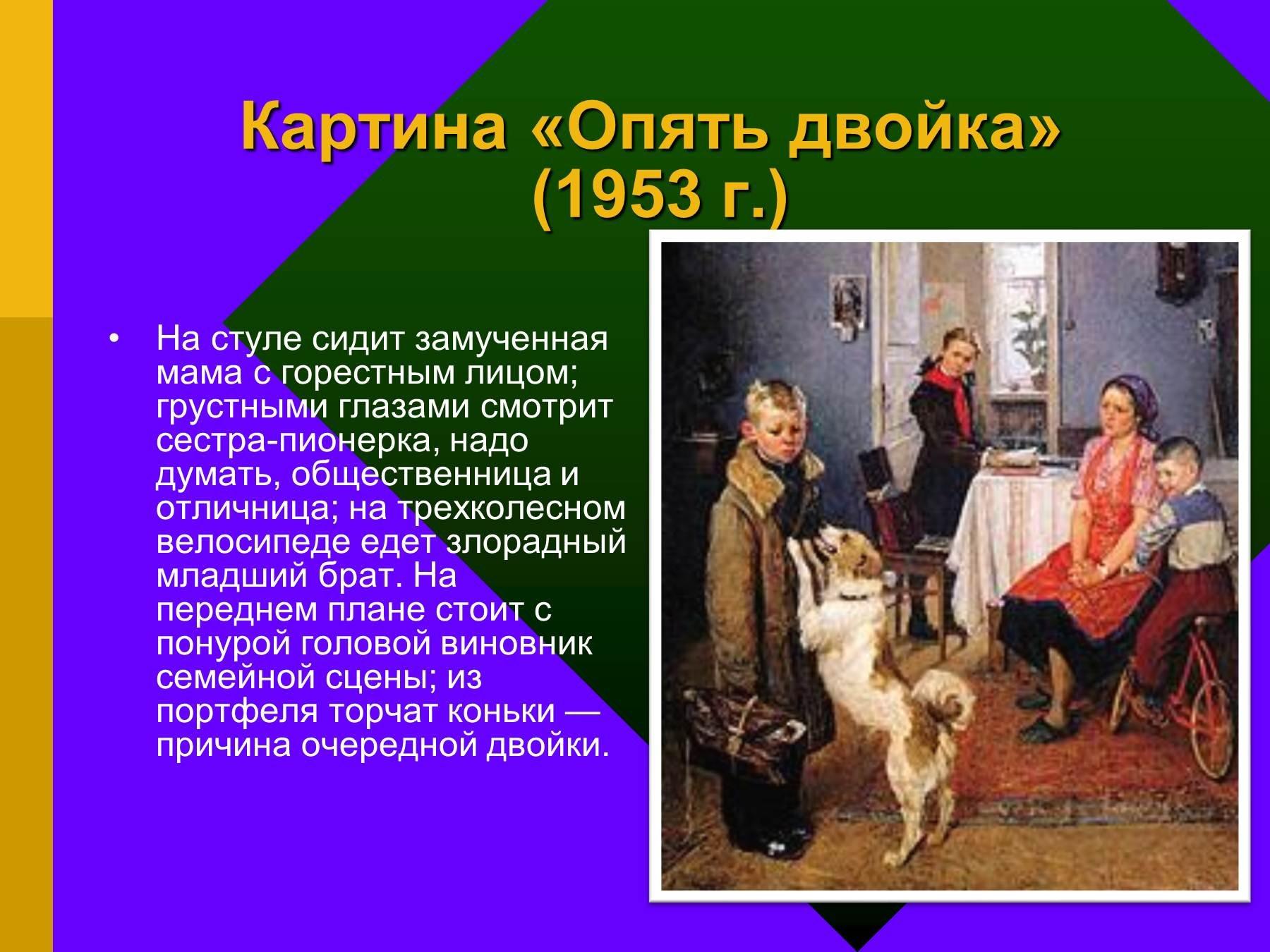 Картина «Опять двойка» (1953 г.)

• На стуле сидит замученная мама с горестным лицом; грустными глазами смотрит сестра-пионерка, надо думать, общественница и отличница; на трехколесном велосипеде едет злорадный младший брат. На переднем плане стоит с понурой головой виновник семейной сцены; из портфеля торчат коньки — причина очередной двойки.